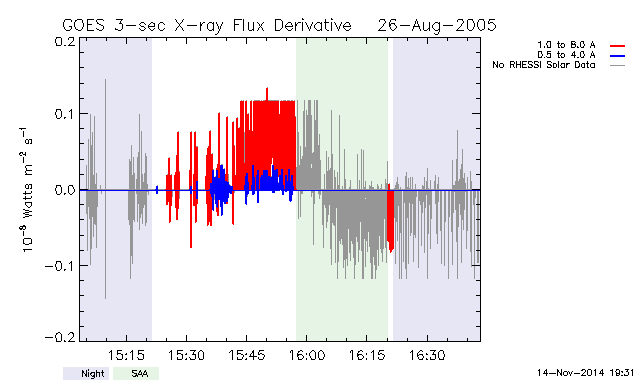 GOES 3-sec X-ray Flux Derivative 26-Aug-2005

1.0 to 8.0 A
0.5 to 4.0 A
No RHESSI Solar Data

$10^{-8}$ Watts $m^{-2}$ $s^{-1}$

0.2
0.1
0.0
−0.1
−0.2

15:15
15:30
15:45
16:00
16:15
16:30

Night
SAA

14-Nov-2014 19:31